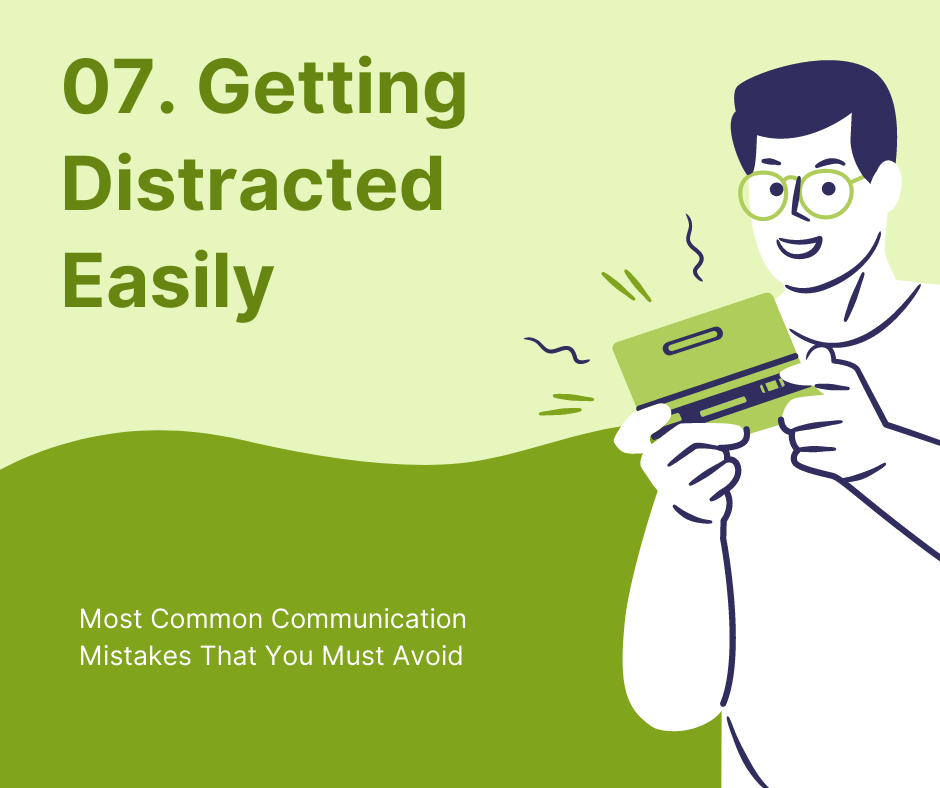 07. Getting Distracted Easily

Most Common Communication Mistakes That You Must Avoid